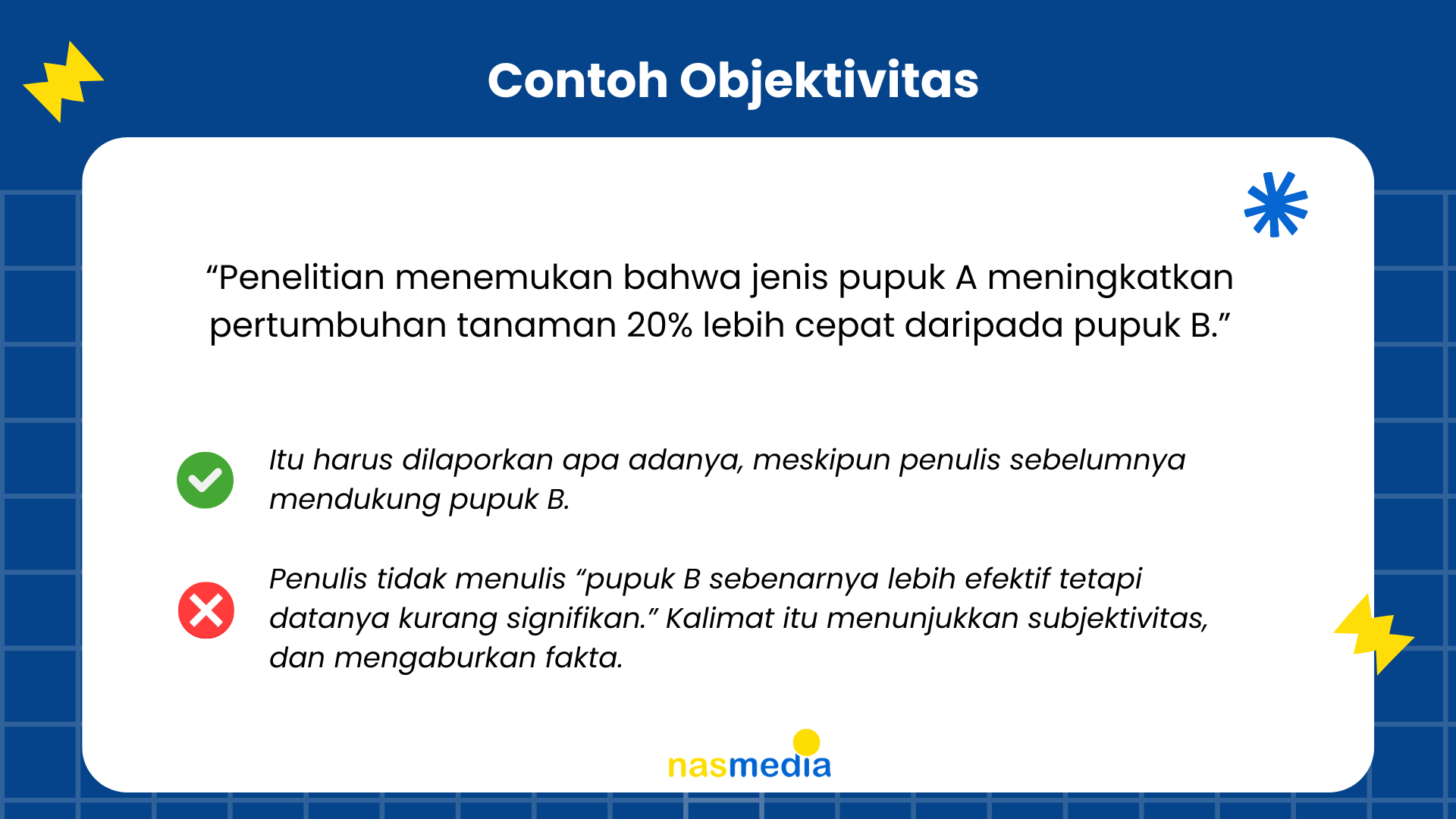 Contoh Objektivitas

“Penelitian menemukan bahwa jenis pupuk A meningkatkan pertumbuhan tanaman 20% lebih cepat daripada pupuk B.”

Itu harus dilaporkan apa adanya, meskipun penulis sebelumnya mendukung pupuk B.

Penulis tidak menulis “pupuk B sebenarnya lebih efektif tetapi datanya kurang signifikan.” Kalimat itu menunjukkan subjektivitas, dan mengaburkan fakta.

nasmedia